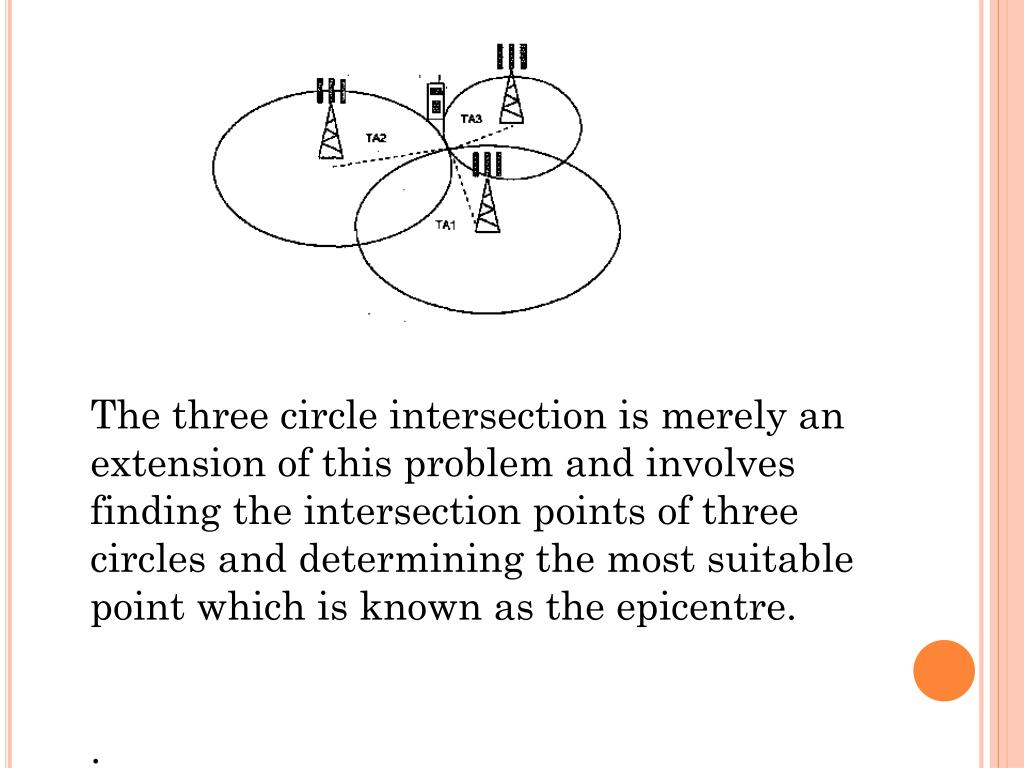 TA2

TA3

TA1

The three circle intersection is merely an extension of this problem and involves finding the intersection points of three circles and determining the most suitable point which is known as the epicentre.

.